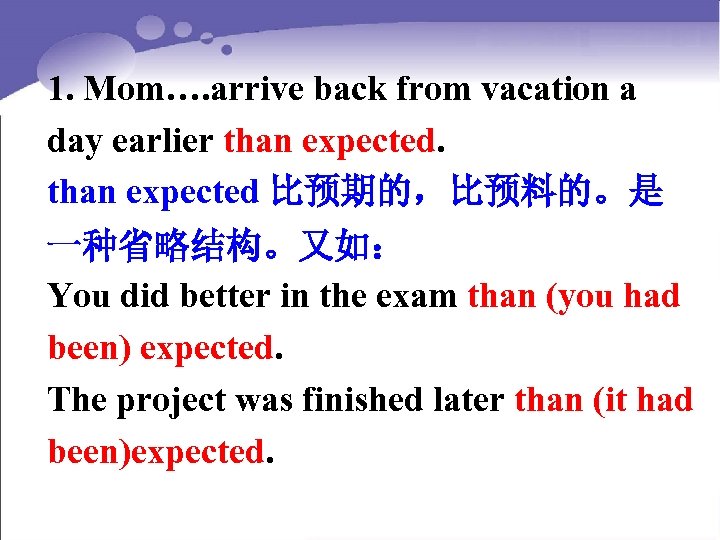 1. Mom….arrive back from vacation a day earlier than expected.

than expected 比预期的，比预料的。是一种省略结构。又如：

You did better in the exam than (you had been) expected.

The project was finished later than (it had been)expected.